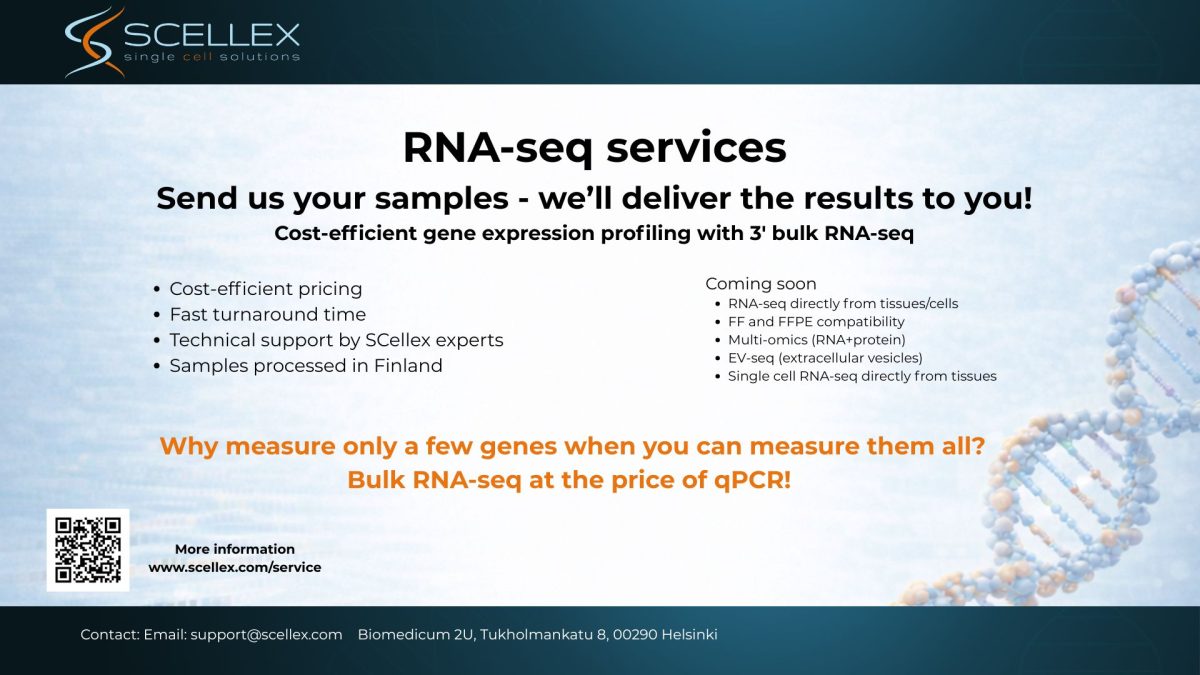 SCELLEX
single cell solutions

RNA-seq services

Send us your samples - we'll deliver the results to you!

Cost-efficient gene expression profiling with 3' bulk RNA-seq

- Cost-efficient pricing
- Fast turnaround time
- Technical support by SCellex experts
- Samples processed in Finland

Coming soon
- RNA-seq directly from tissues/cells
- FF and FFPE compatibility
- Multi-omics (RNA+protein)
- EV-seq (extracellular vesicles)
- Single cell RNA-seq directly from tissues

Why measure only a few genes when you can measure them all?
Bulk RNA-seq at the price of qPCR!

More information
www.scellex.com/service

Contact: Email: support@scellex.com Biomedicum 2U, Tukholmankatu 8, 00290 Helsinki